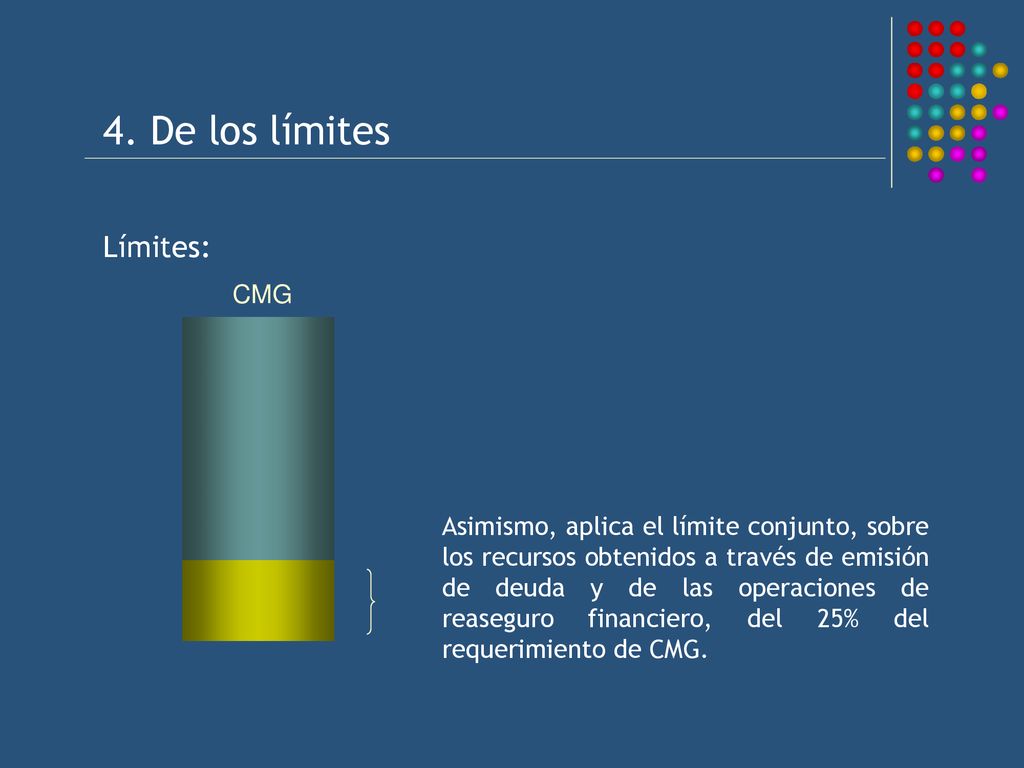 4. De los límites

Límites:

CMG

Asimismo, aplica el límite conjunto, sobre los recursos obtenidos a través de emisión de deuda y de las operaciones de reaseguro financiero, del 25% del requerimiento de CMG.